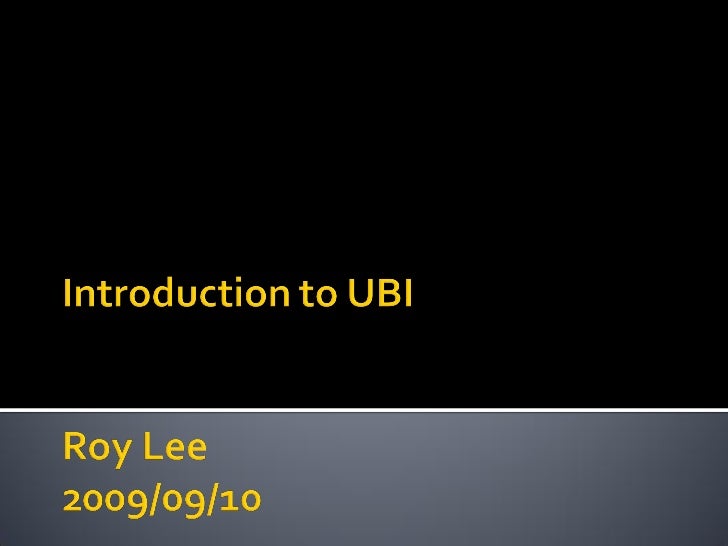 Introduction to UBI

Roy Lee
2009/09/10